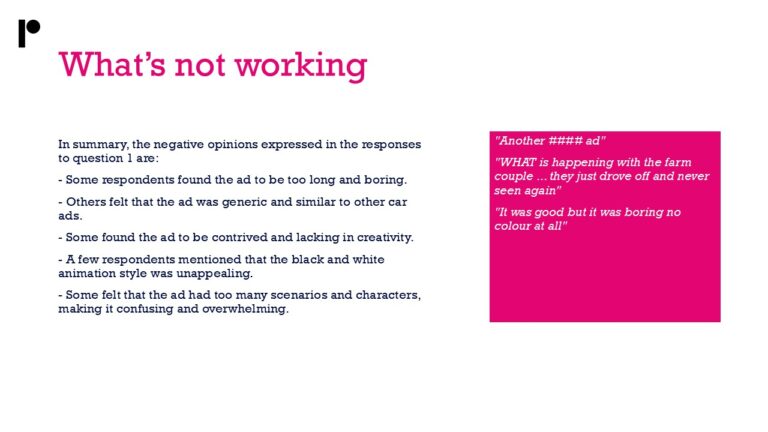 What's not working

In summary, the negative opinions expressed in the responses to question 1 are:

- Some respondents found the ad to be too long and boring.

- Others felt that the ad was generic and similar to other car ads.

- Some found the ad to be contrived and lacking in creativity.

- A few respondents mentioned that the black and white animation style was unappealing.

- Some felt that the ad had too many scenarios and characters, making it confusing and overwhelming.

"Another #### ad"

"WHAT is happening with the farm couple ... they just drove off and never seen again"

"It was good but it was boring no colour at all"